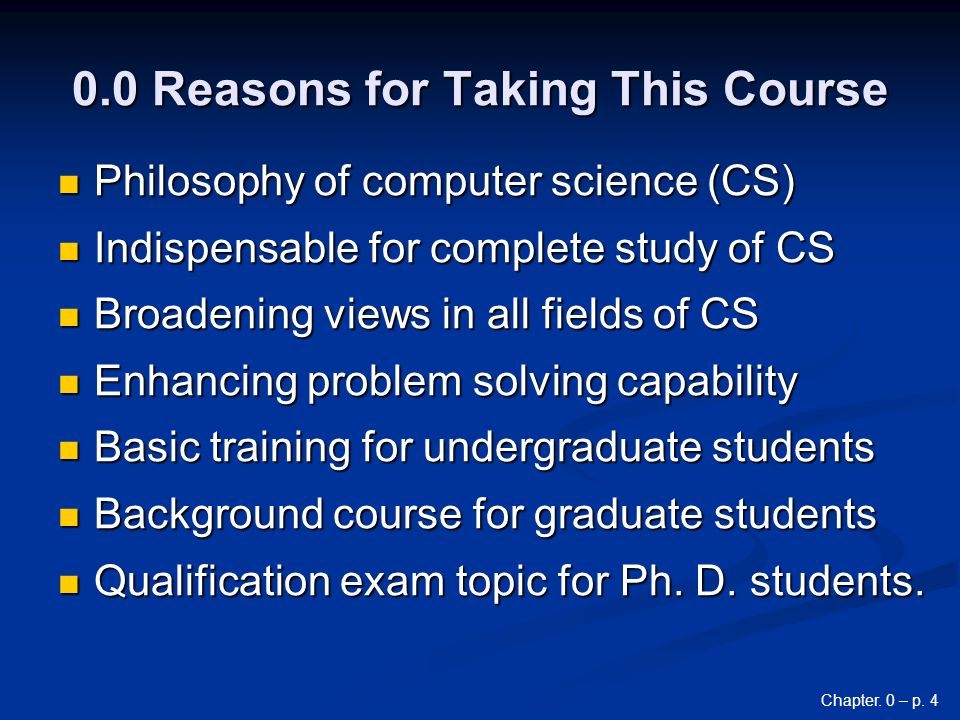 0.0 Reasons for Taking This Course

- Philosophy of computer science (CS)
- Indispensable for complete study of CS
- Broadening views in all fields of CS
- Enhancing problem solving capability
- Basic training for undergraduate students
- Background course for graduate students
- Qualification exam topic for Ph. D. students.

Chapter. 0 – p. 4